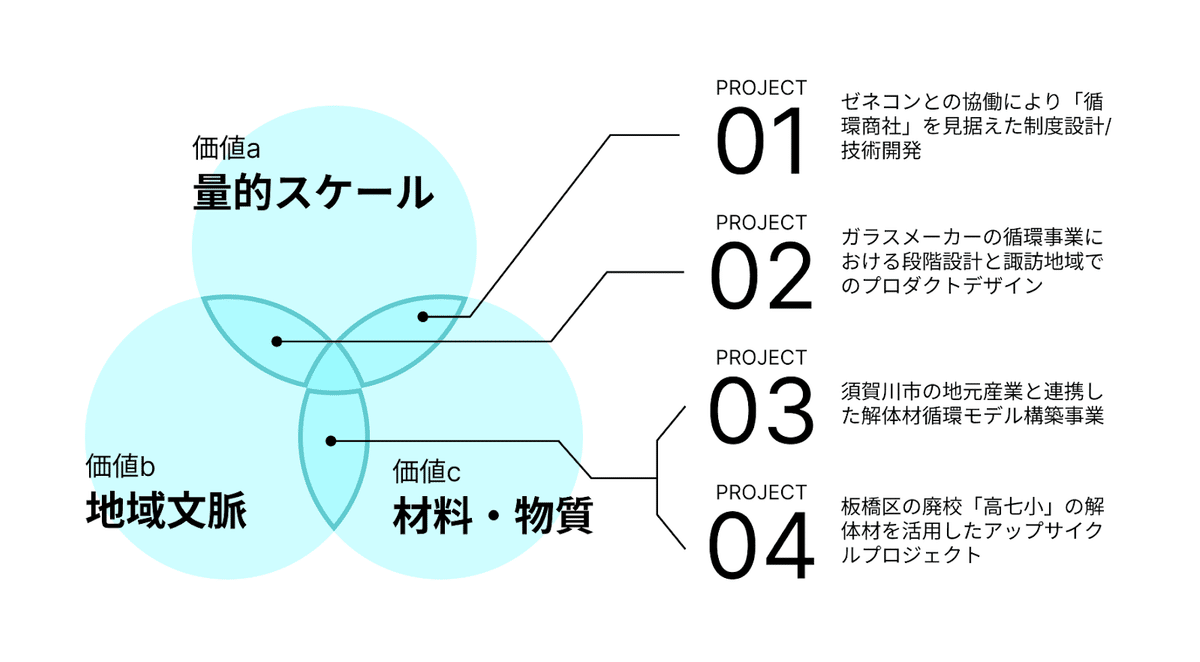 価値a
量的スケール

価値b
地域文脈

価値c
材料・物質

PROJECT
01
ゼネコンとの協働により「循環商社」を見据えた制度設計/技術開発

PROJECT
02
ガラスメーカーの循環事業における段階設計と諏訪地域でのプロダクトデザイン

PROJECT
03
須賀川市の地元産業と連携した解体材循環モデル構築事業

PROJECT
04
板橋区の廃校「高七小」の解体材を活用したアップサイクルプロジェクト